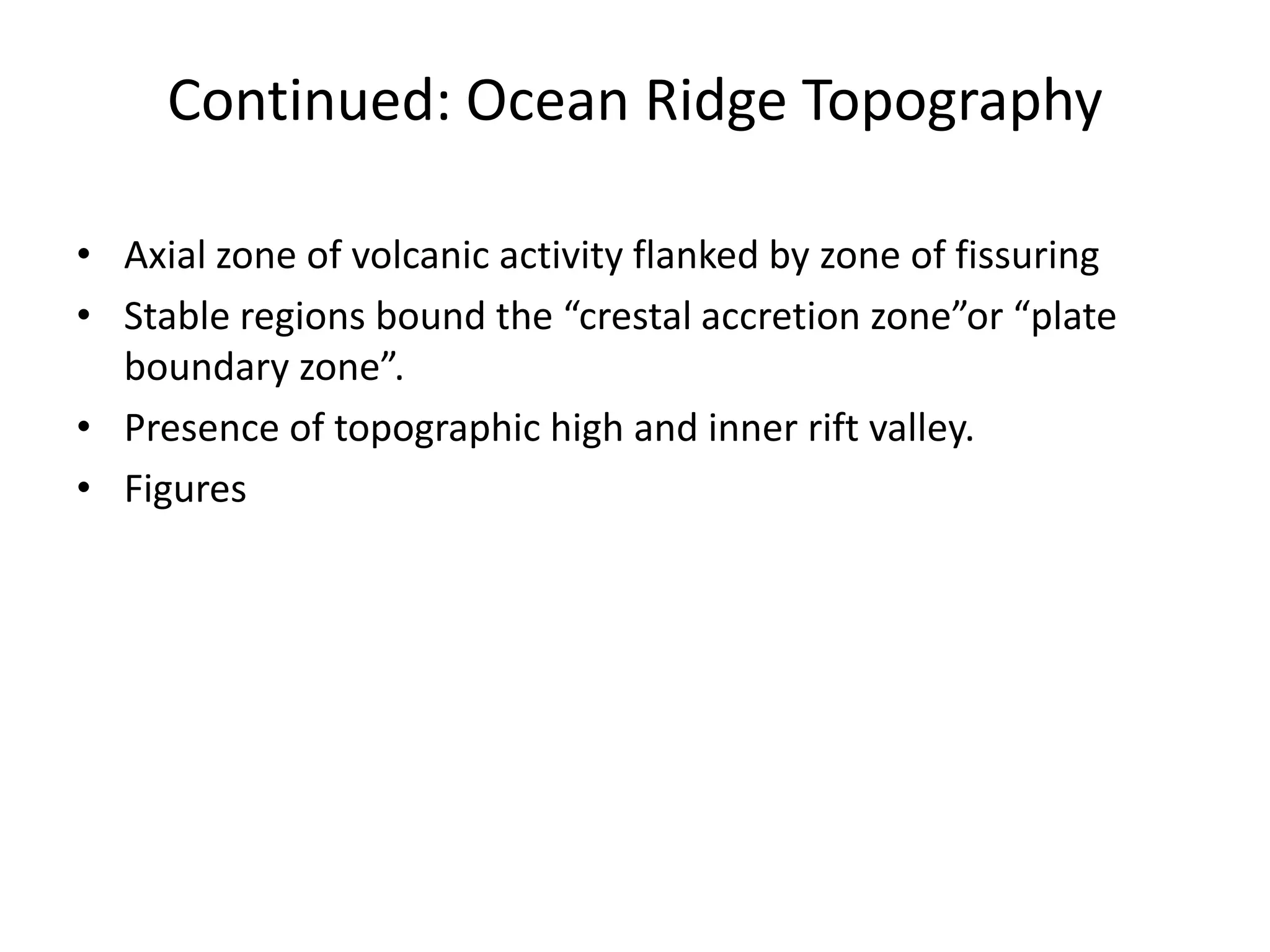 Continued: Ocean Ridge Topography

• Axial zone of volcanic activity flanked by zone of fissuring
• Stable regions bound the “crestal accretion zone”or “plate boundary zone”.
• Presence of topographic high and inner rift valley.
• Figures